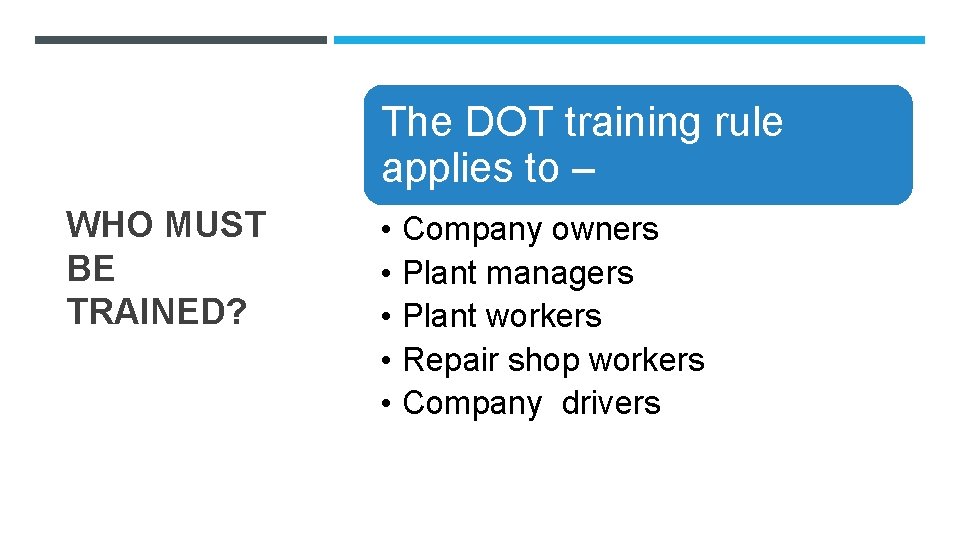 WHO MUST BE TRAINED?

The DOT training rule applies to –

• Company owners
• Plant managers
• Plant workers
• Repair shop workers
• Company  drivers